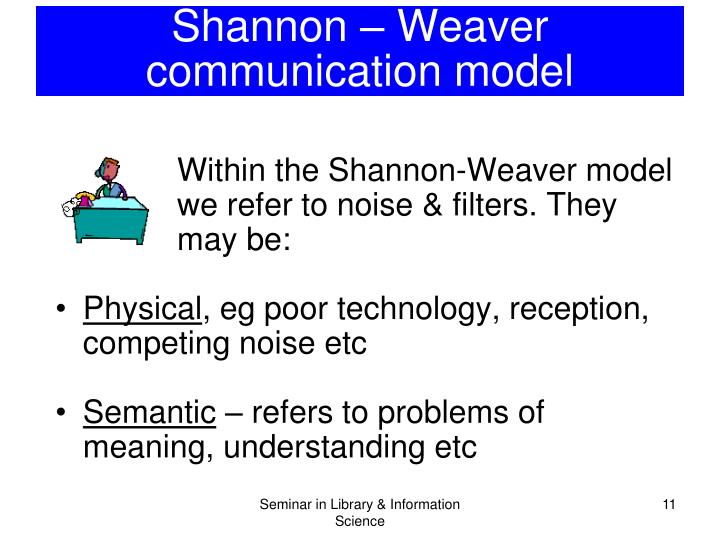 Shannon – Weaver communication model

Within the Shannon-Weaver model we refer to noise & filters. They may be:

• Physical, eg poor technology, reception, competing noise etc

• Semantic – refers to problems of meaning, understanding etc

Seminar in Library & Information Science

11